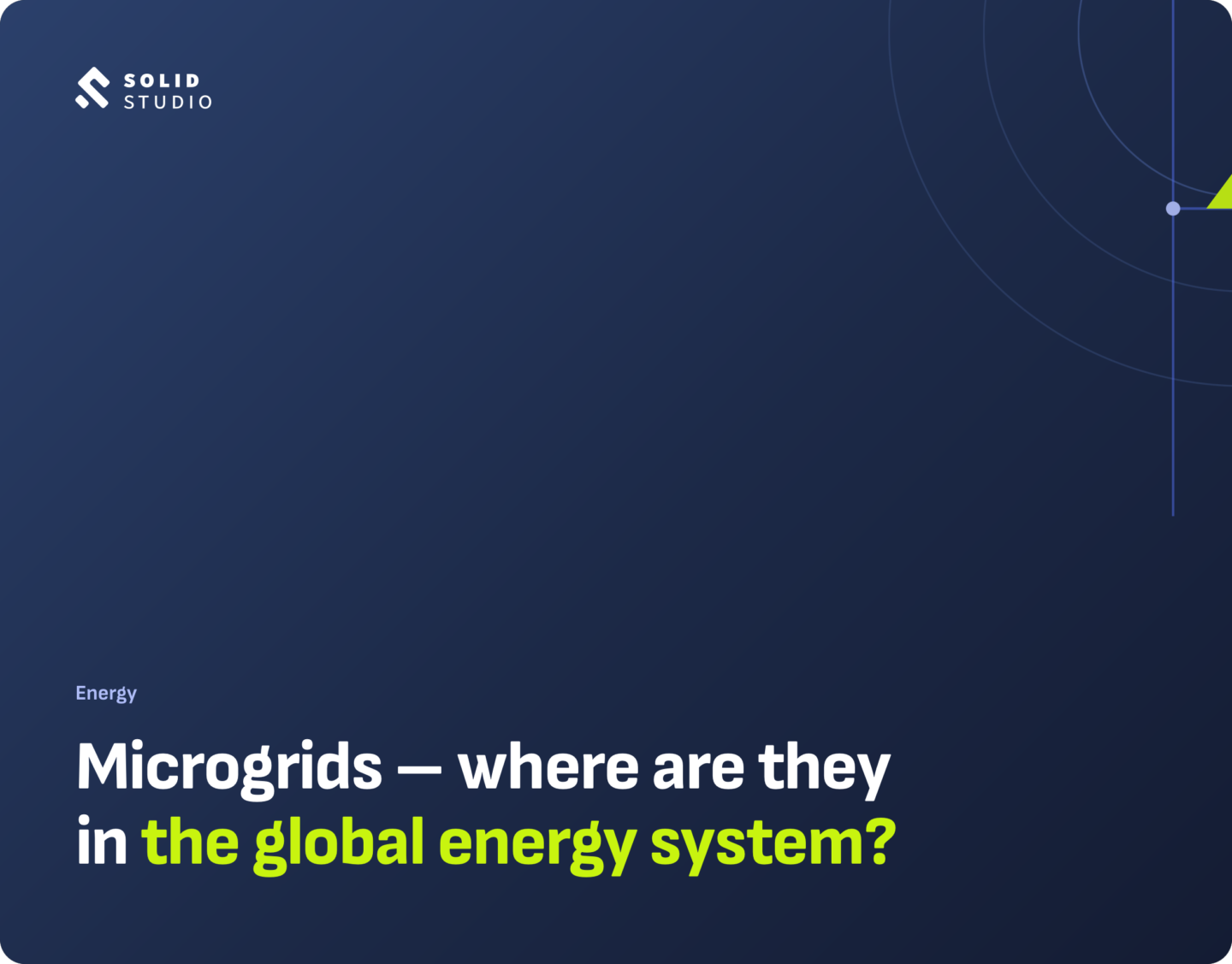 SOLID
STUDIO

Energy

Microgrids — where are they in the global energy system?